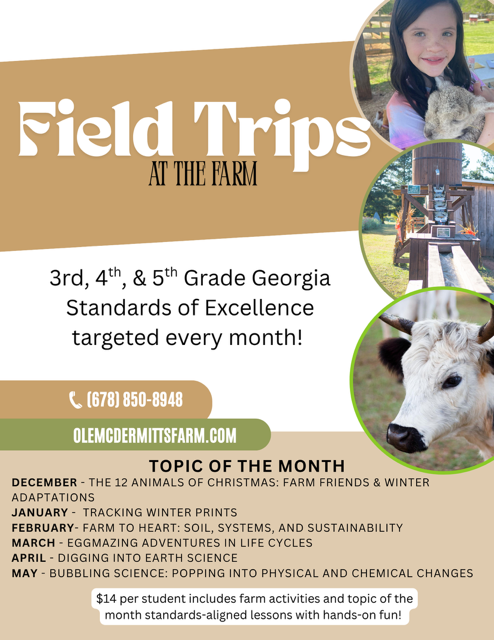 Field Trips
AT THE FARM

3rd, 4$^{th}$, & 5$^{th}$ Grade Georgia Standards of Excellence targeted every month!

(678) 850-8948

OLEMCDERMITTSFARM.COM

TOPIC OF THE MONTH

DECEMBER - THE 12 ANIMALS OF CHRISTMAS: FARM FRIENDS & WINTER ADAPTATIONS
JANUARY - TRACKING WINTER PRINTS
FEBRUARY- FARM TO HEART: SOIL, SYSTEMS, AND SUSTAINABILITY
MARCH - EGGMAZING ADVENTURES IN LIFE CYCLES
APRIL - DIGGING INTO EARTH SCIENCE
MAY - BUBBLING SCIENCE: POPPING INTO PHYSICAL AND CHEMICAL CHANGES

$14 per student includes farm activities and topic of the month standards-aligned lessons with hands-on fun!